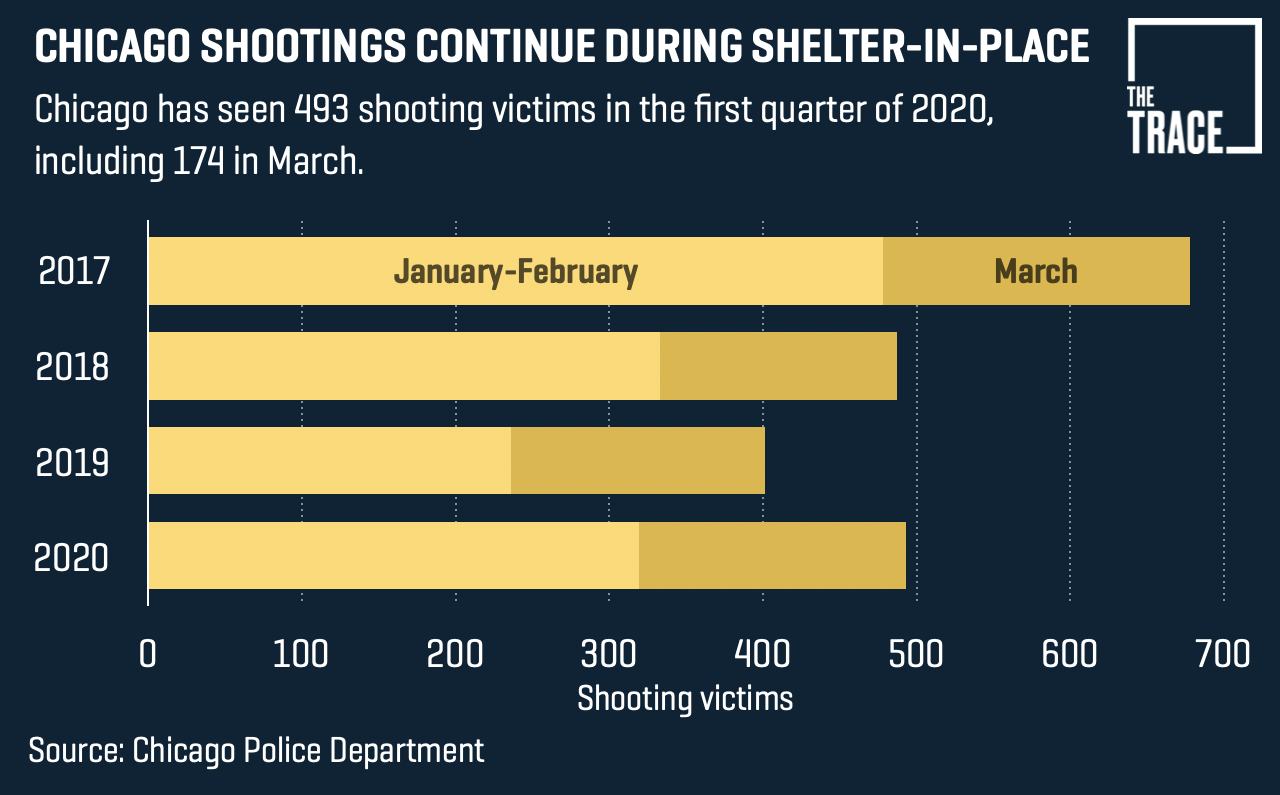 CHICAGO SHOOTINGS CONTINUE DURING SHELTER-IN-PLACE

Chicago has seen 493 shooting victims in the first quarter of 2020, including 174 in March.

THE TRACE

2017
January-February
March
2018
2019
2020

0
100
200
300
400
500
600
700
Shooting victims

Source: Chicago Police Department